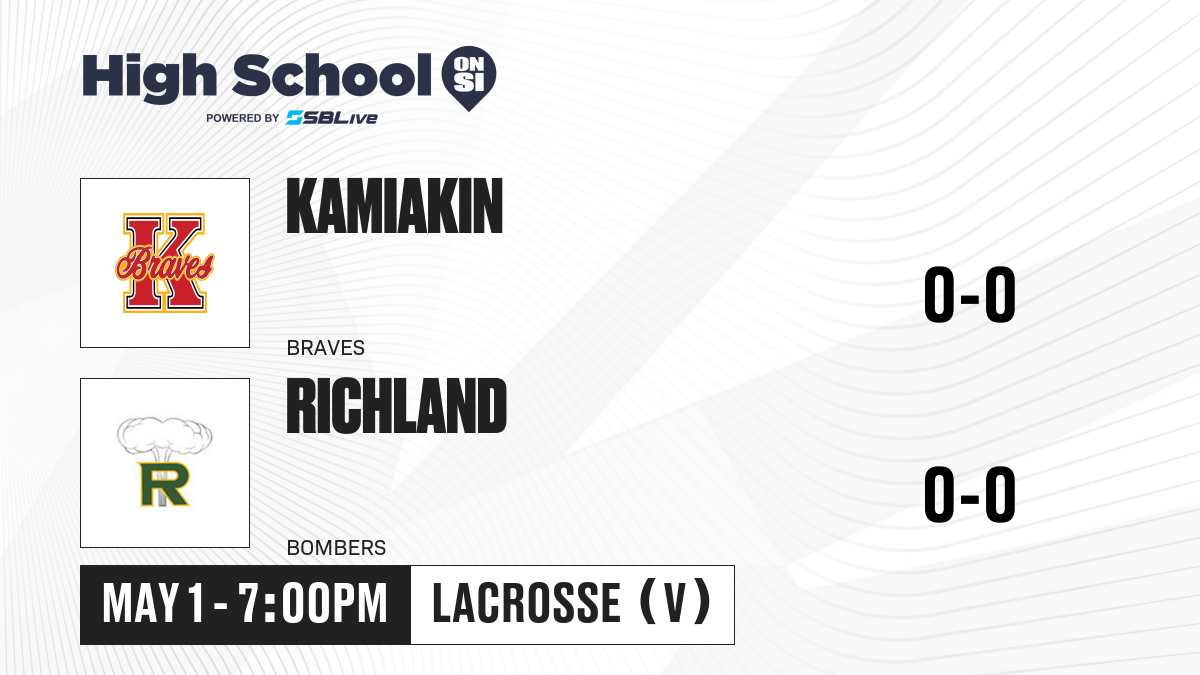 High School ON SI
POWERED BY SBLive

K
Braves

KAMIAKIN

BRAVES

0-0

R

RICHLAND

BOMBERS

0-0

MAY 1 - 7:00PM

LACROSSE (V)